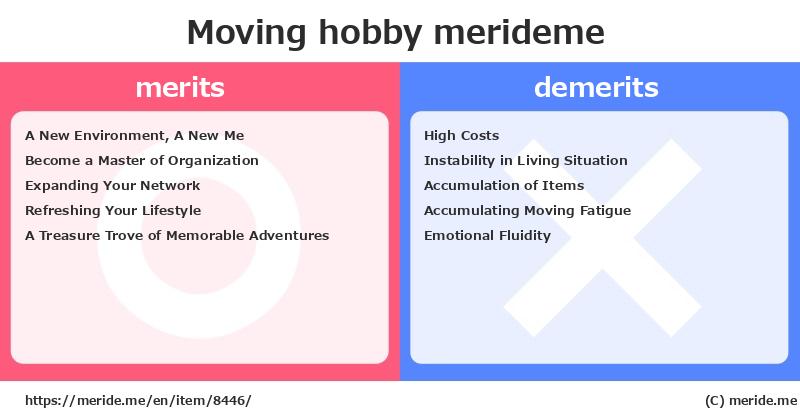 Moving hobby merideme

merits

A New Environment, A New Me
Become a Master of Organization
Expanding Your Network
Refreshing Your Lifestyle
A Treasure Trove of Memorable Adventures

demerits

High Costs
Instability in Living Situation
Accumulation of Items
Accumulating Moving Fatigue
Emotional Fluidity

https://meride.me/en/item/8446/

(C) meride.me